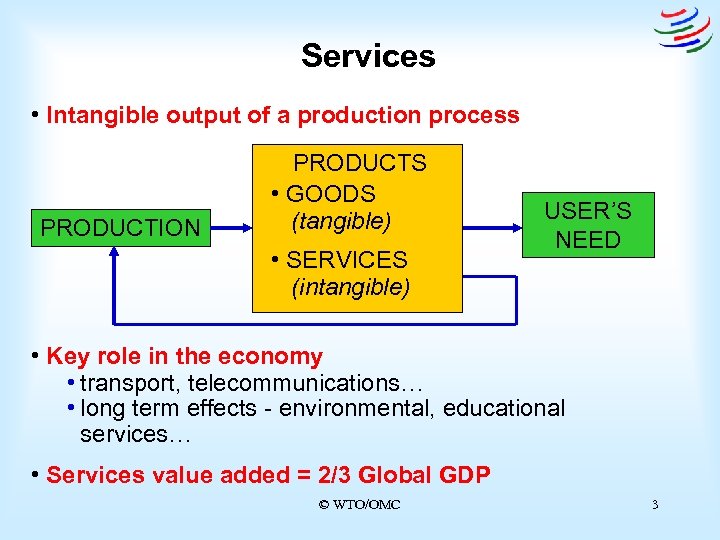 Services

• Intangible output of a production process

PRODUCTION

PRODUCTS
• GOODS (tangible)
• SERVICES (intangible)

USER'S NEED

• Key role in the economy
• transport, telecommunications…
• long term effects - environmental, educational services…

• Services value added = 2/3 Global GDP

© WTO/OMC

3